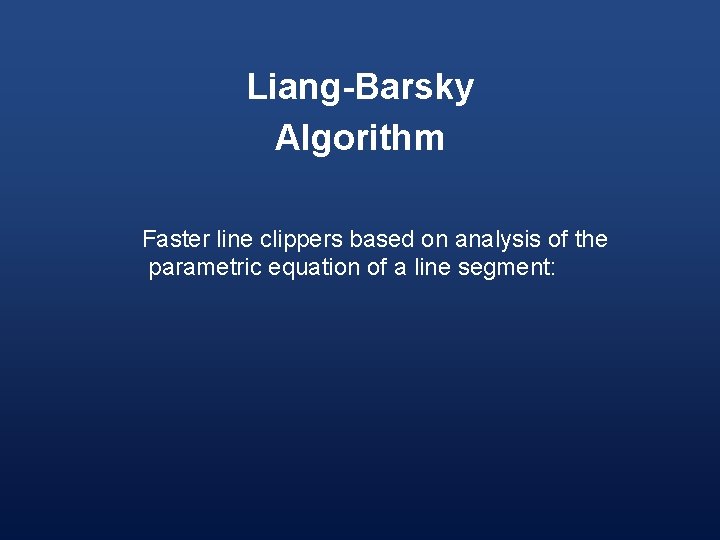 Liang-Barsky Algorithm

Faster line clippers based on analysis of the parametric equation of a line segment: